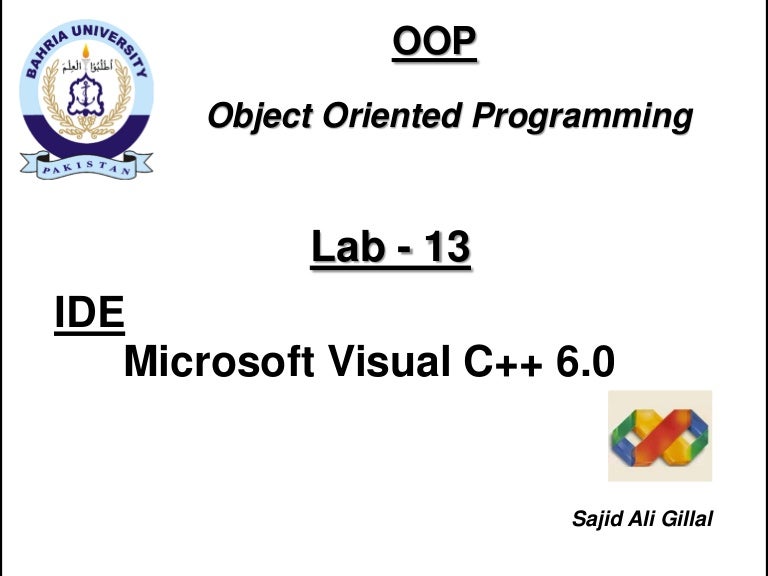 BAHRIA UNIVERSITY
اطلبوا العلم
PAKISTAN

OOP

Object Oriented Programming

Lab - 13

IDE
Microsoft Visual C++ 6.0

Sajid Ali Gillal